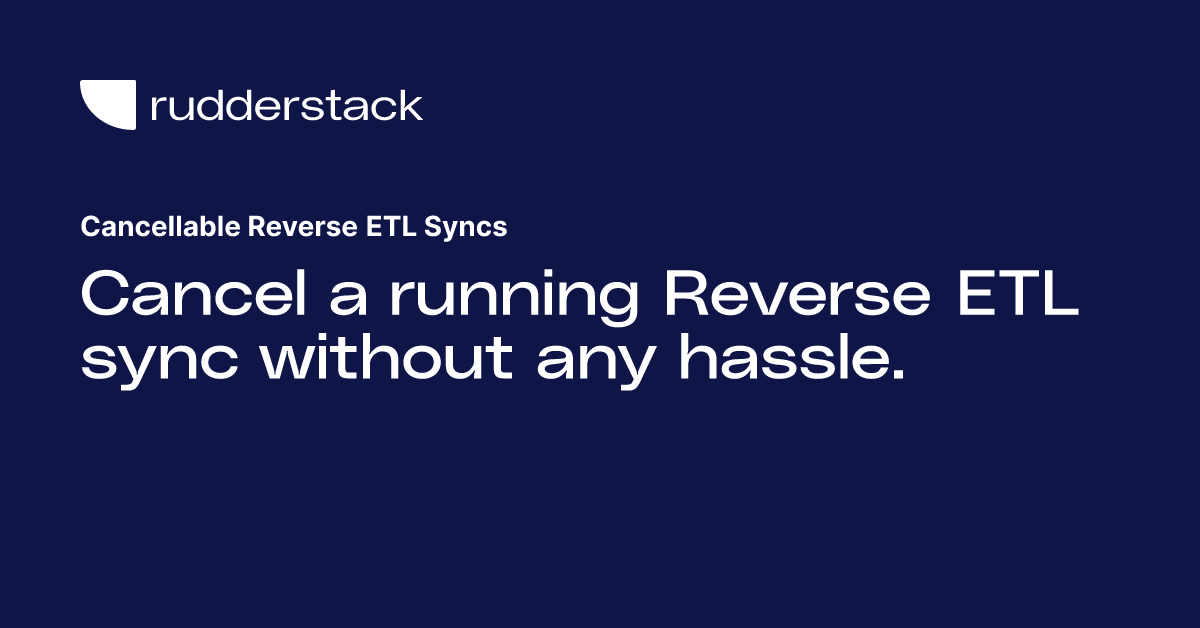 rudderstack

Cancellable Reverse ETL Syncs

Cancel a running Reverse ETL sync without any hassle.